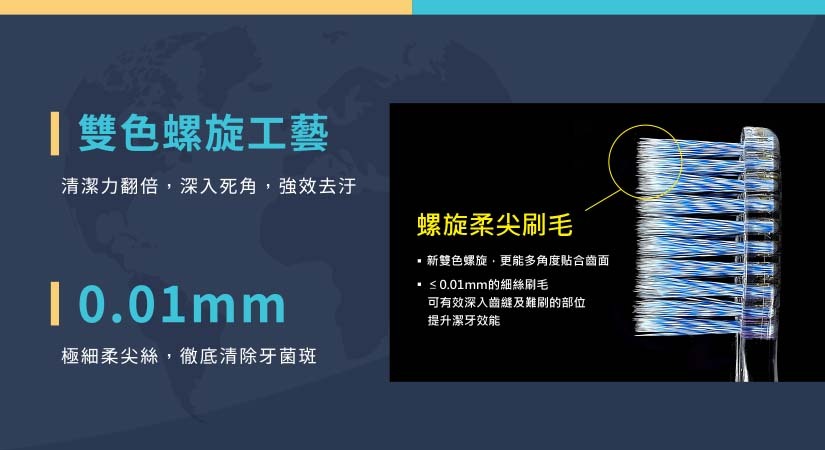 雙色螺旋工藝

清潔力翻倍，深入死角，強效去汙

0.01mm

極細柔尖絲，徹底清除牙菌斑

螺旋柔尖刷毛

▪ 新雙色螺旋，更能多角度貼合齒面

▪ ≤ 0.01mm的細絲刷毛
可有效深入齒縫及難刷的部位
提升潔牙效能